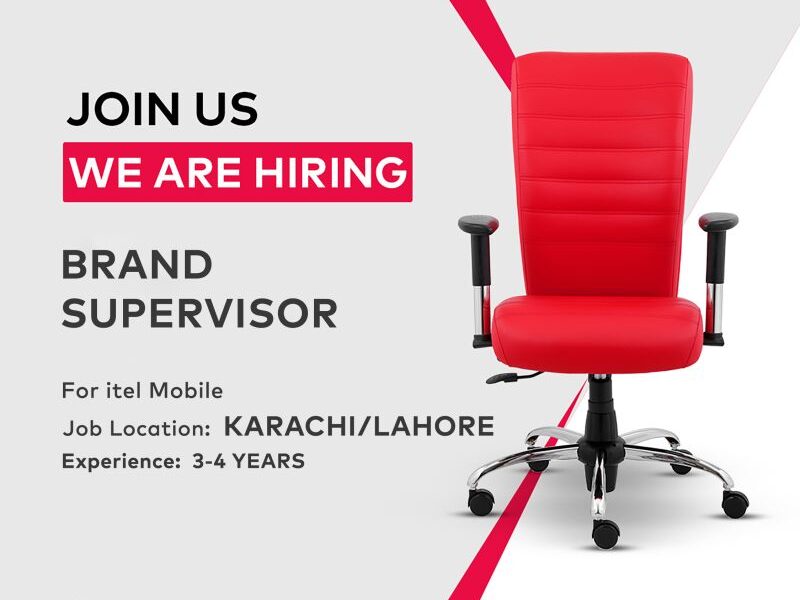 JOIN US
WE ARE HIRING

BRAND SUPERVISOR

For itel Mobile
Job Location: KARACHI/LAHORE
Experience: 3-4 YEARS